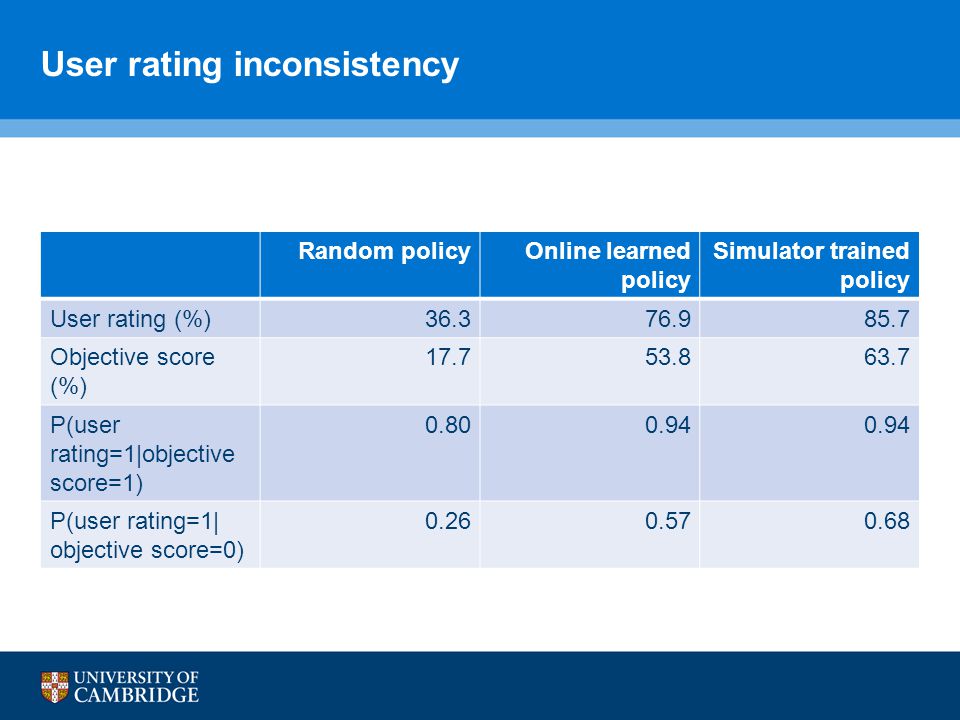 User rating inconsistency

| | Random policy | Online learned policy | Simulator trained policy |
|---|---|---|---|
| User rating (%) | 36.3 | 76.9 | 85.7 |
| Objective score (%) | 17.7 | 53.8 | 63.7 |
| P(user rating=1\|objective score=1) | 0.80 | 0.94 | 0.94 |
| P(user rating=1\| objective score=0) | 0.26 | 0.57 | 0.68 |

UNIVERSITY OF CAMBRIDGE